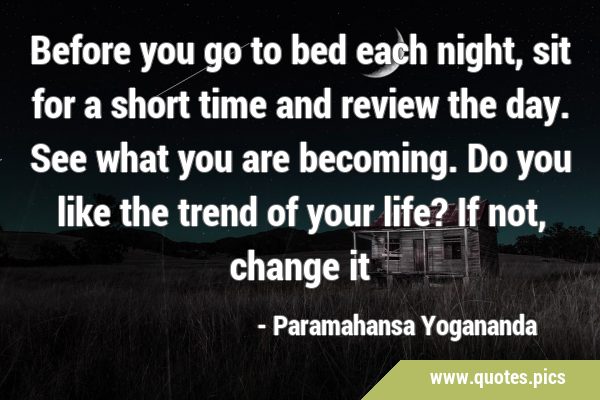 Before you go to bed each night, sit for a short time and review the day. See what you are becoming. Do you like the trend of your life? If not, change it

- Paramahansa Yogananda

www.quotes.pics